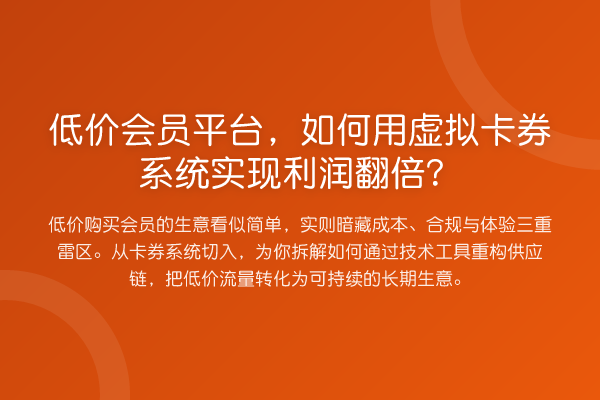 低价会员平台，如何用虚拟卡券系统实现利润翻倍？

低价购买会员的生意看似简单，实则暗藏成本、合规与体验三重雷区。从卡券系统切入，为你拆解如何通过技术工具重构供应链，把低价流量转化为可持续的长期生意。